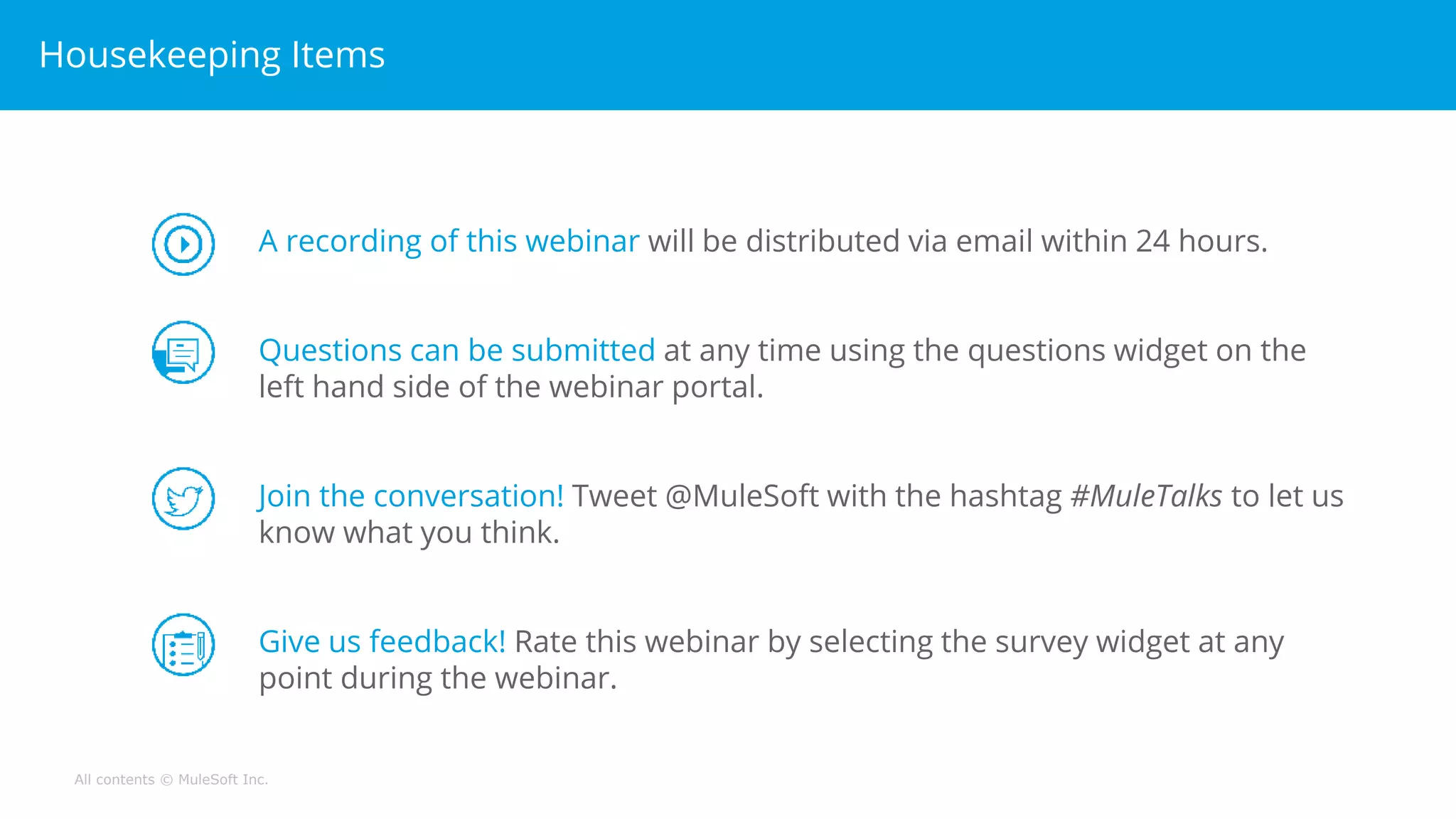 Housekeeping Items

A recording of this webinar will be distributed via email within 24 hours.

Questions can be submitted at any time using the questions widget on the left hand side of the webinar portal.

Join the conversation! Tweet @MuleSoft with the hashtag #MuleTalks to let us know what you think.

Give us feedback! Rate this webinar by selecting the survey widget at any point during the webinar.

All contents © MuleSoft Inc.